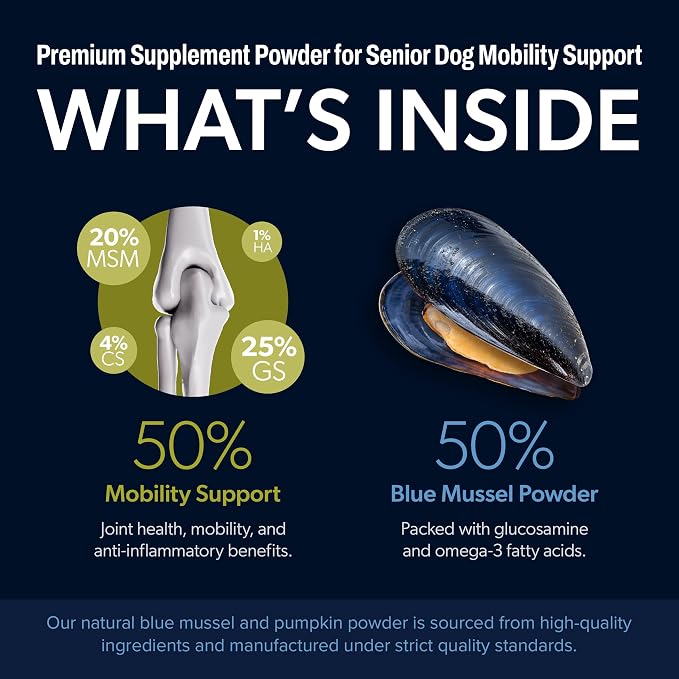 Premium Supplement Powder for Senior Dog Mobility Support

WHAT'S INSIDE

20% MSM

1% HA

4% CS

25% GS

50%

Mobility Support

Joint health, mobility, and anti-inflammatory benefits.

50%

Blue Mussel Powder

Packed with glucosamine and omega-3 fatty acids.

Our natural blue mussel and pumpkin powder is sourced from high-quality ingredients and manufactured under strict quality standards.